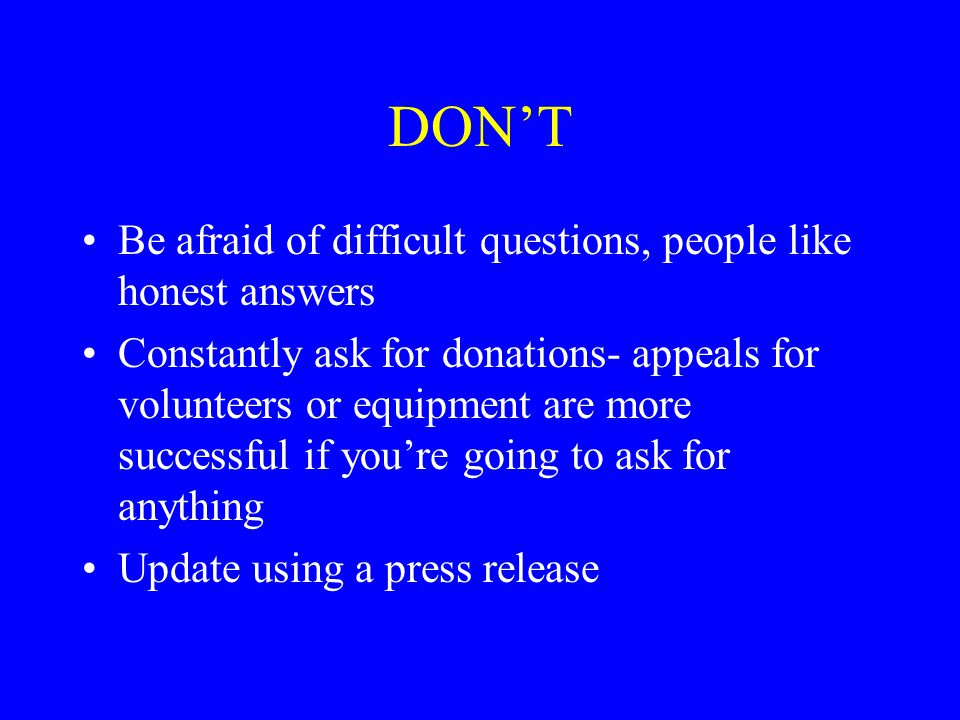 DON’T

• Be afraid of difficult questions, people like honest answers
• Constantly ask for donations- appeals for volunteers or equipment are more successful if you’re going to ask for anything
• Update using a press release